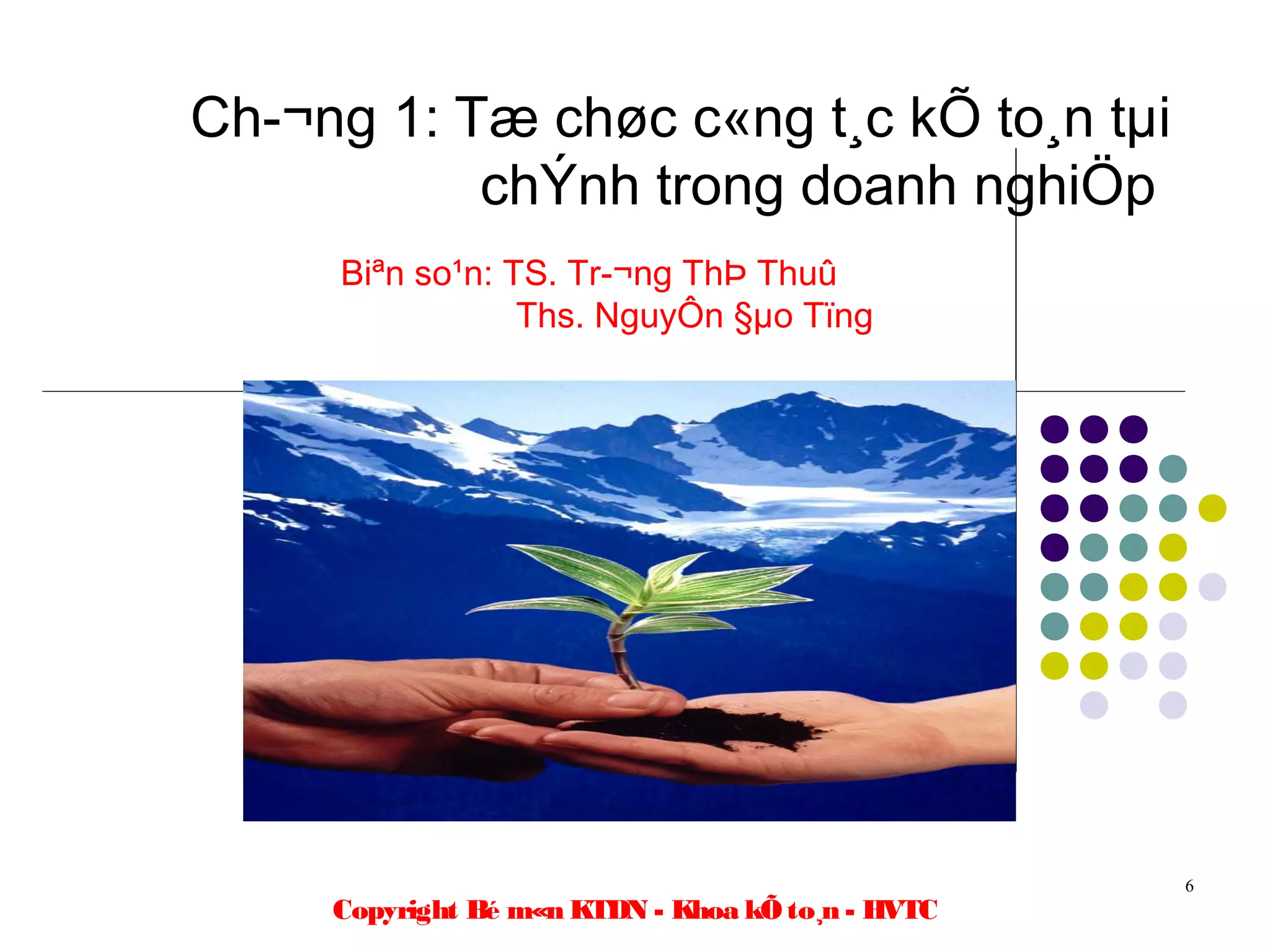 Ch-¬ng 1: Tæ chøc c«ng t¸c kÕ to¸n tµi chÝnh trong doanh nghiÖp

Biªn so¹n: TS. Tr-¬ng ThÞ Thuû
Ths. NguyÔn §µo Tïng

6

Copyright Bé m«n KTDN - Khoa kÕ to¸n - HVTC